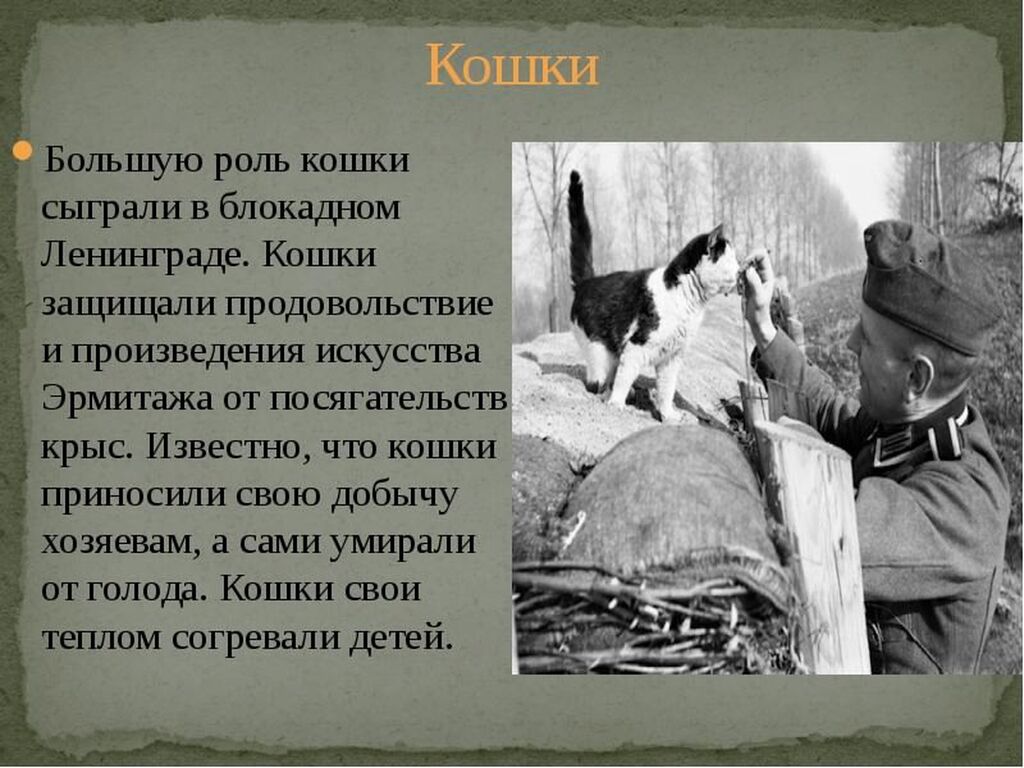 Кошки

Большую роль кошки сыграли в блокадном Ленинграде. Кошки защищали продовольствие и произведения искусства Эрмитажа от посягательств крыс. Известно, что кошки приносили свою добычу хозяевам, а сами умирали от голода. Кошки свои теплом согревали детей.